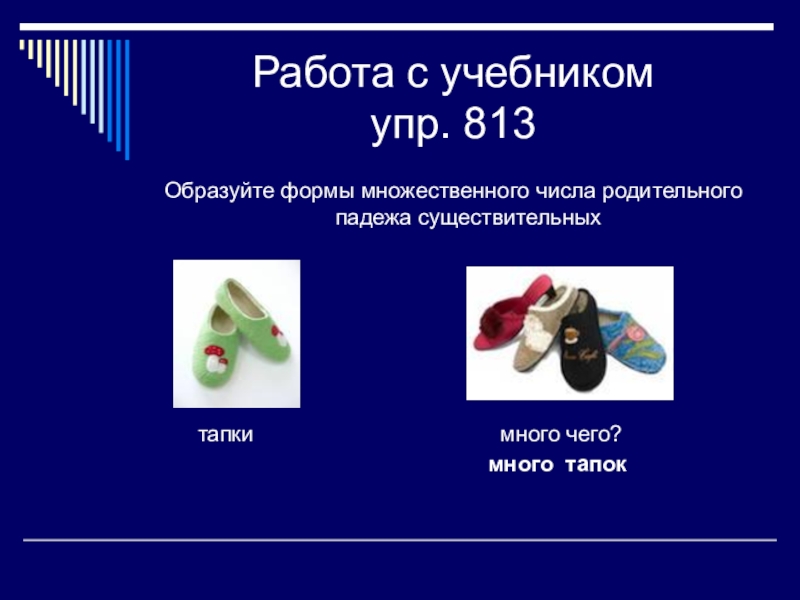 Работа с учебником
упр. 813

Образуйте формы множественного числа родительного падежа существительных

тапки

много чего?
много тапок